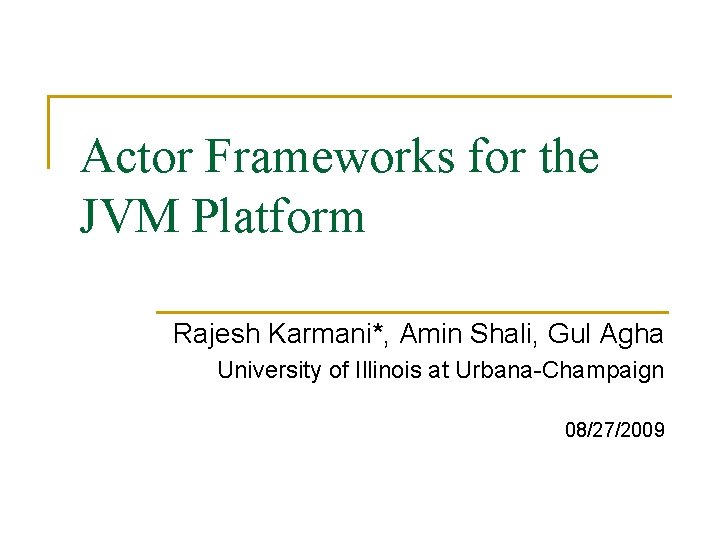 Actor Frameworks for the JVM Platform

Rajesh Karmani*, Amin Shali, Gul Agha
University of Illinois at Urbana-Champaign

08/27/2009